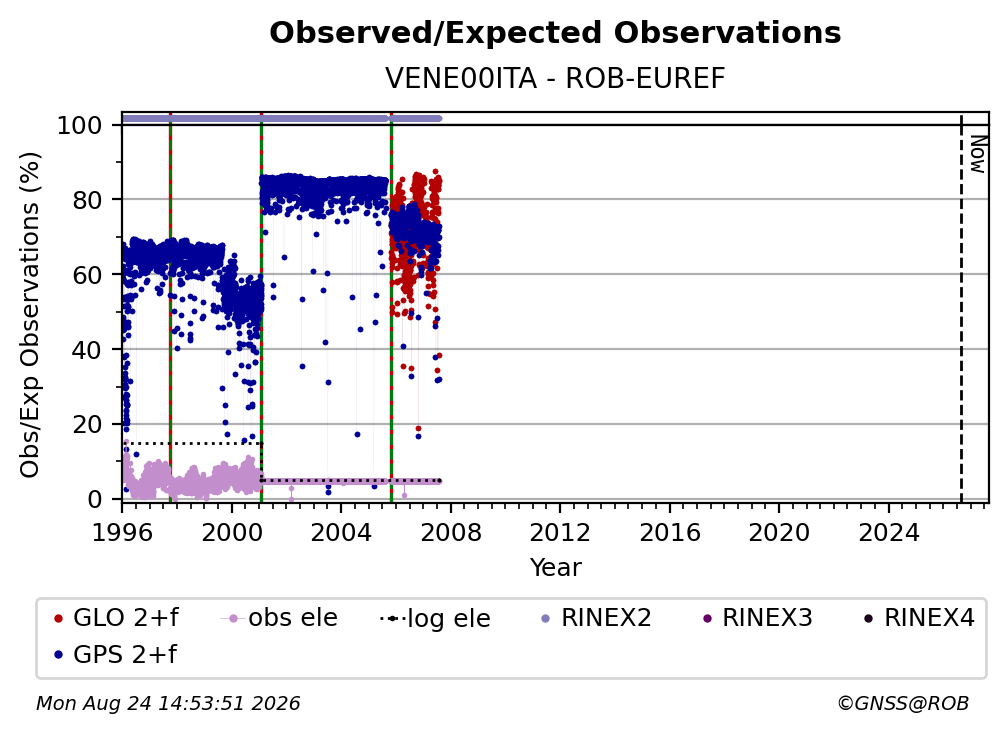 Observed/Expected Observations

VENE00ITA - ROB-EUREF

Obs/Exp Observations (%)

100
80
60
40
20
0

Now

1996 2000 2004 2008 2012 2016 2020 2024

Year

GLO 2+f
obs ele
log ele
RINEX2
RINEX3
RINEX4
GPS 2+f

Mon Aug 24 14:53:51 2026

©GNSS@ROB